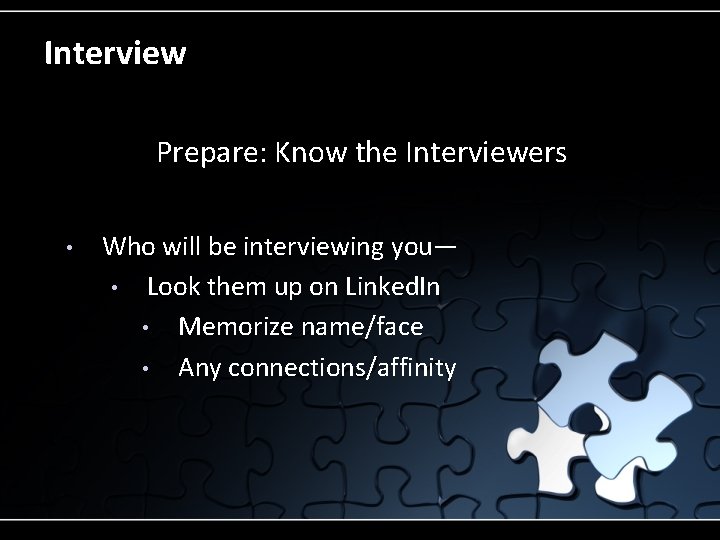 Interview

Prepare: Know the Interviewers

• Who will be interviewing you—
• Look them up on LinkedIn
• Memorize name/face
• Any connections/affinity